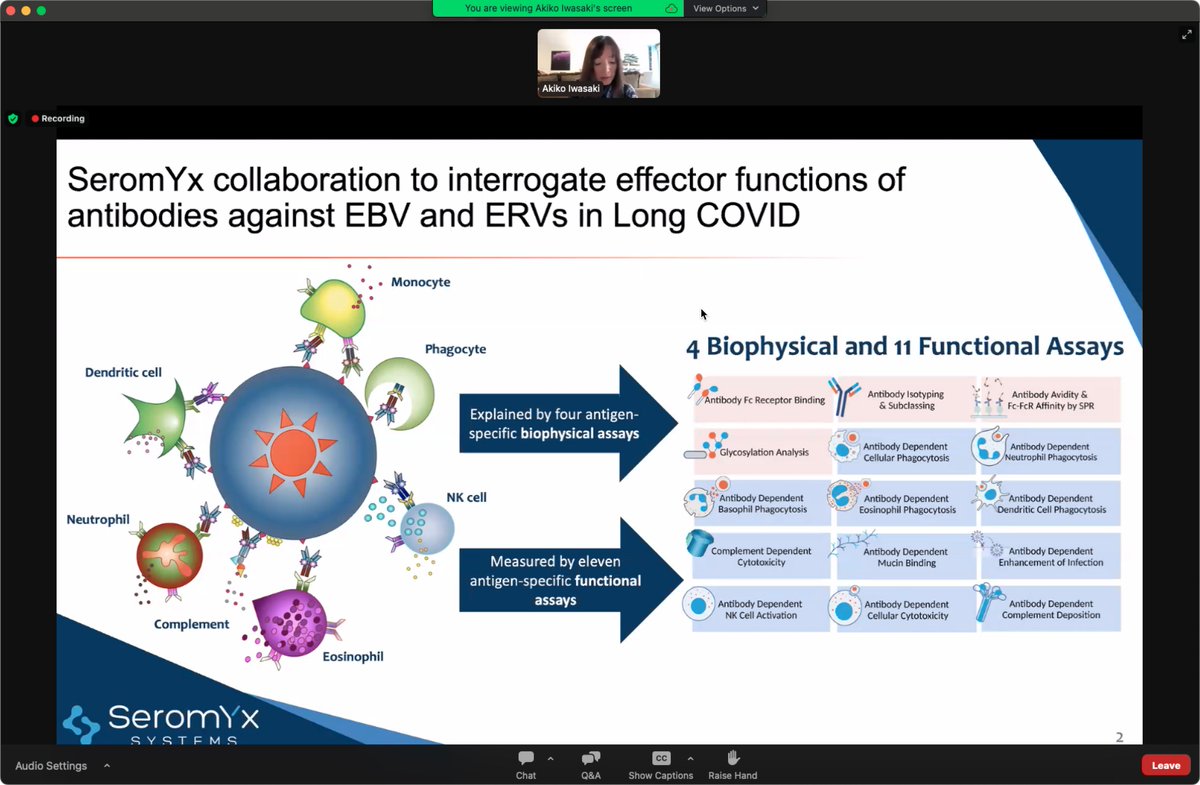 You are viewing Akiko Iwasaki's screen

View Options

Akiko Iwasaki

Recording

SeromYx collaboration to interrogate effector functions of antibodies against EBV and ERVs in Long COVID

Monocyte

Phagocyte

Dendritic cell

NK cell

Neutrophil

Complement

Eosinophil

Explained by four antigen-specific biophysical assays

Measured by eleven antigen-specific functional assays

4 Biophysical and 11 Functional Assays

| | | |
|---|---|---|
| Antibody Fc Receptor Binding | Antibody Isotyping & Subclassing | Antibody Avidity & Fc-FcR Affinity by SPR |
| Glycosylation Analysis | Antibody Dependent Cellular Phagocytosis | Antibody Dependent Neutrophil Phagocytosis |
| Antibody Dependent Basophil Phagocytosis | Antibody Dependent Eosinophil Phagocytosis | Antibody Dependent Dendritic Cell Phagocytosis |
| Complement Dependent Cytotoxicity | Antibody Dependent Mucin Binding | Antibody Dependent Enhancement of Infection |
| Antibody Dependent NK Cell Activation | Antibody Dependent Cellular Cytotoxicity | Antibody Dependent Complement Deposition |

SeromYx SYSTEMS

2

Audio Settings

Chat

Q&A

CC

Show Captions

Raise Hand

Leave